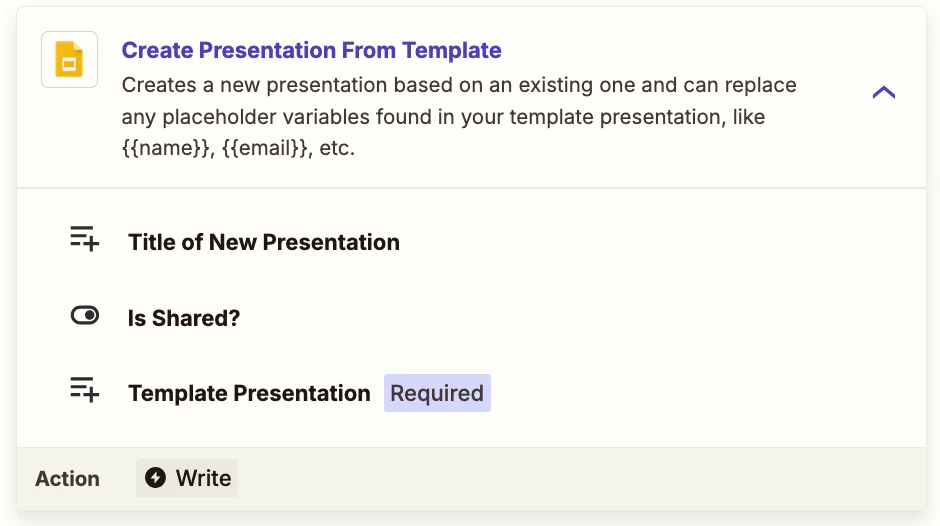 Create Presentation From Template
Creates a new presentation based on an existing one and can replace any placeholder variables found in your template presentation, like {{name}}, {{email}}, etc.

Title of New Presentation

Is Shared?

Template Presentation Required

Action Write